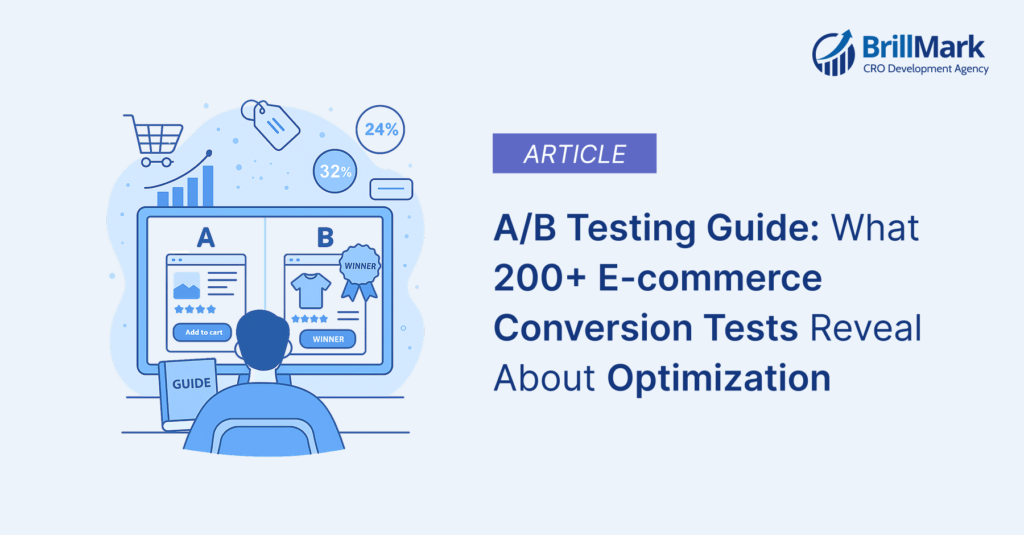 BrillMark
CRO Development Agency

24%

32%

A

B

WINNER

Add to cart

WINNER

GUIDE

ARTICLE

A/B Testing Guide: What 200+ E-commerce Conversion Tests Reveal About Optimization